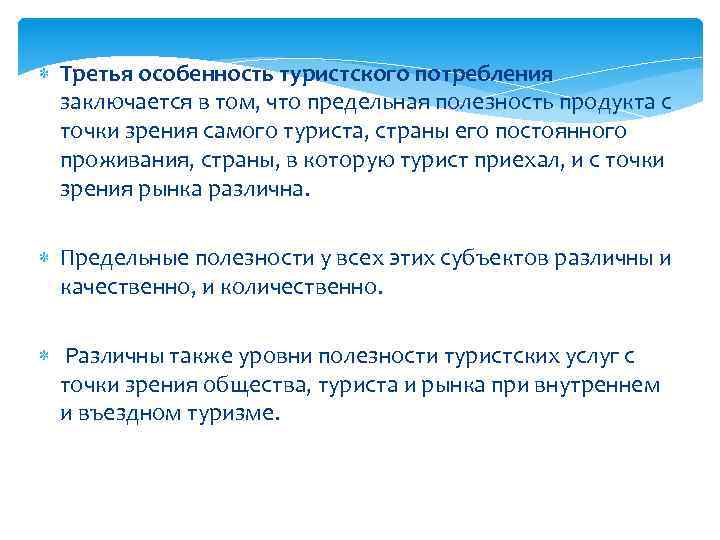 Третья особенность туристского потребления заключается в том, что предельная полезность продукта с точки зрения самого туриста, страны его постоянного проживания, страны, в которую турист приехал, и с точки зрения рынка различна.

Предельные полезности у всех этих субъектов различны и качественно, и количественно.

Различны также уровни полезности туристских услуг с точки зрения общества, туриста и рынка при внутреннем и въездном туризме.